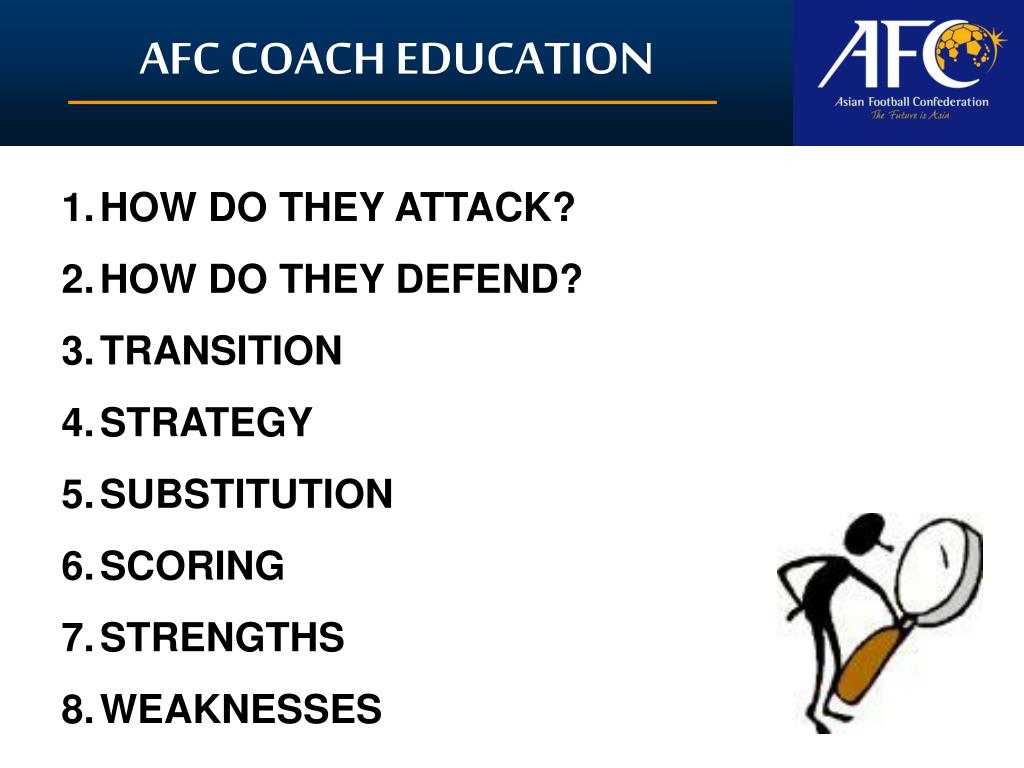 AFC COACH EDUCATION

AFC
Asian Football Confederation
The Future is Asia

1. HOW DO THEY ATTACK?
2. HOW DO THEY DEFEND?
3. TRANSITION
4. STRATEGY
5. SUBSTITUTION
6. SCORING
7. STRENGTHS
8. WEAKNESSES